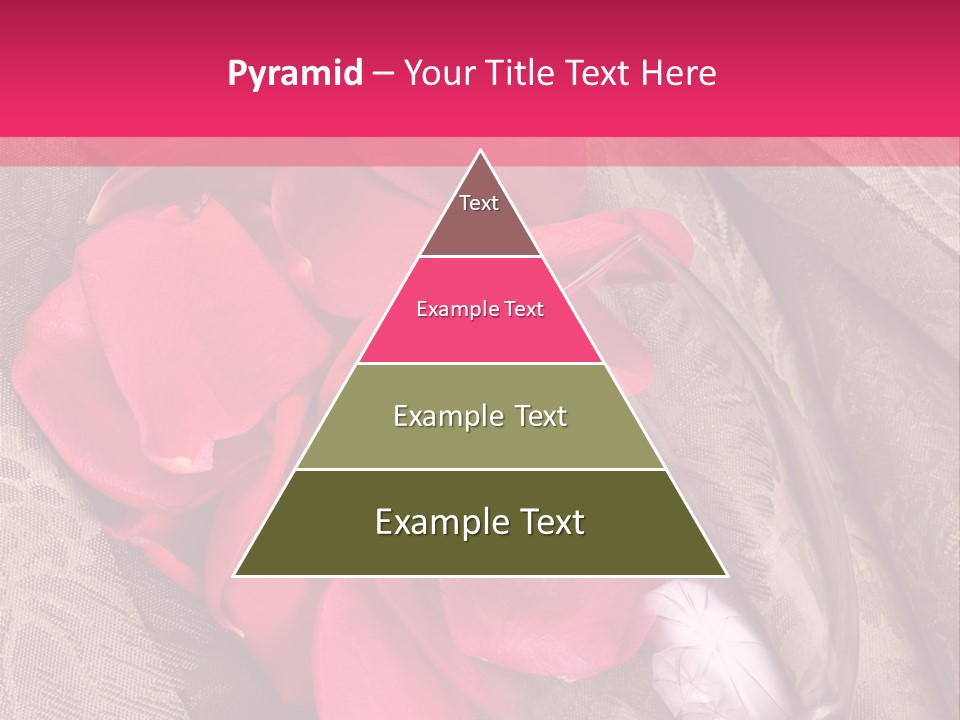 Pyramid – Your Title Text Here

Text

Example Text

Example Text

Example Text